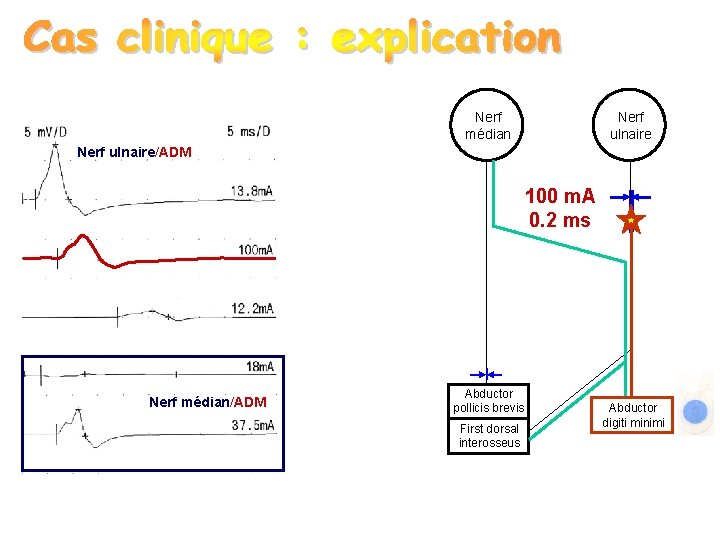 Cas clinique : explication

5 mV/D

5 ms/D

Nerf ulnaire/ADM

13.8mA

100mA

12.2mA

18mA

Nerf médian/ADM

37.5mA

Nerf médian

Nerf ulnaire

100 mA
0.2 ms

Abductor pollicis brevis

First dorsal interosseus

Abductor digiti minimi